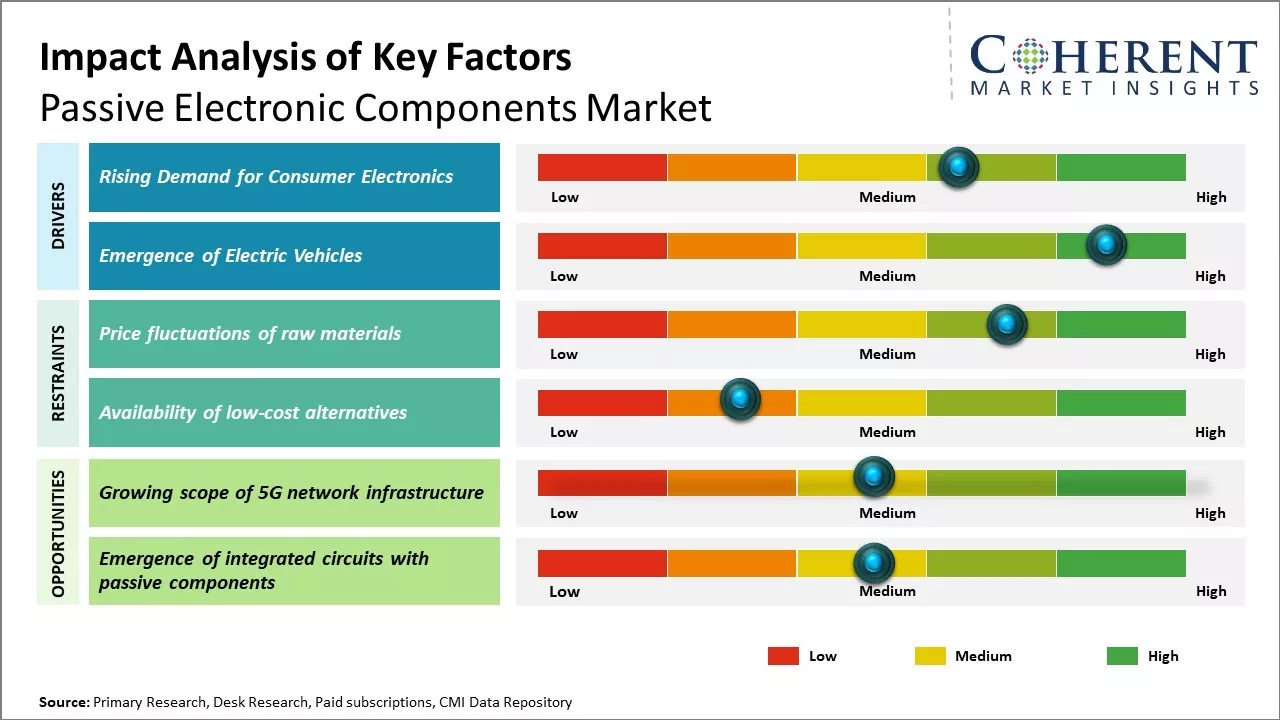 Impact Analysis of Key Factors
Passive Electronic Components Market

COHERENT
MARKET INSIGHTS

DRIVERS

Rising Demand for Consumer Electronics
Low Medium High

Emergence of Electric Vehicles
Low Medium High

RESTRAINTS

Price fluctuations of raw materials
Low Medium High

Availability of low-cost alternatives
Low Medium High

OPPORTUNITIES

Growing scope of 5G network infrastructure
Low Medium High

Emergence of integrated circuits with passive components
Low Medium High

Low Medium High

Source: Primary Research, Desk Research, Paid subscriptions, CMI Data Repository